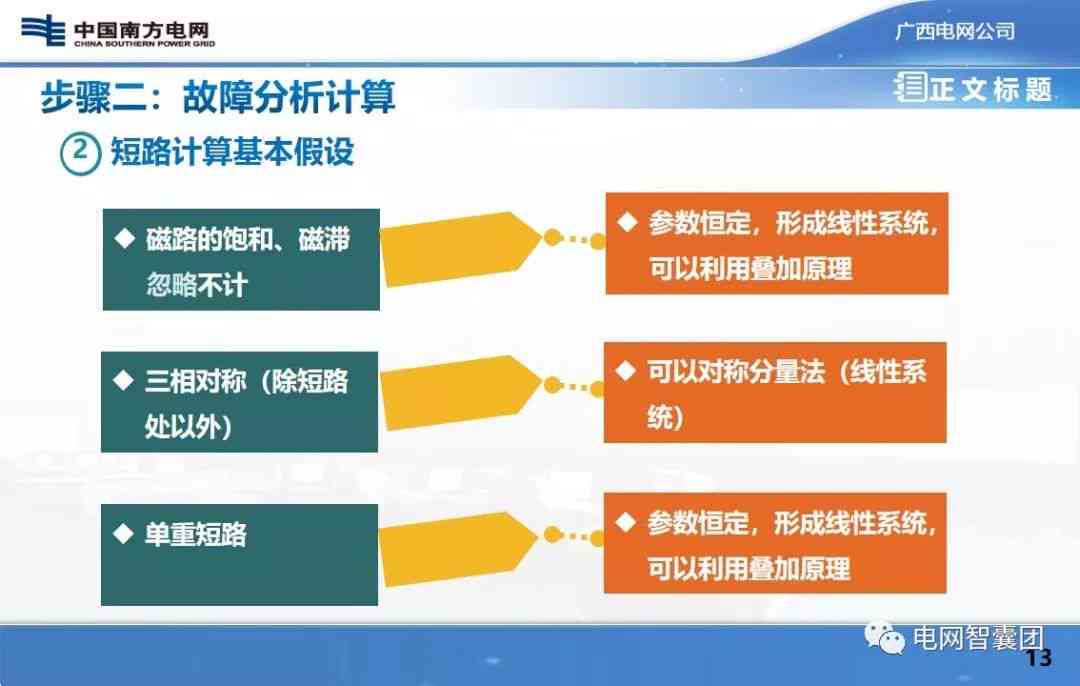 中国南方电网
CHINA SOUTHERN POWER GRID

广西电网公司

步骤二：故障分析计算

正文标题

② 短路计算基本假设

◆ 磁路的饱和、磁滞忽略不计

◆ 参数恒定，形成线性系统，可以利用叠加原理

◆ 三相对称（除短路处以外）

◆ 可以对称分量法（线性系统）

◆ 单重短路

◆ 参数恒定，形成线性系统，可以利用叠加原理

电网智囊团

13